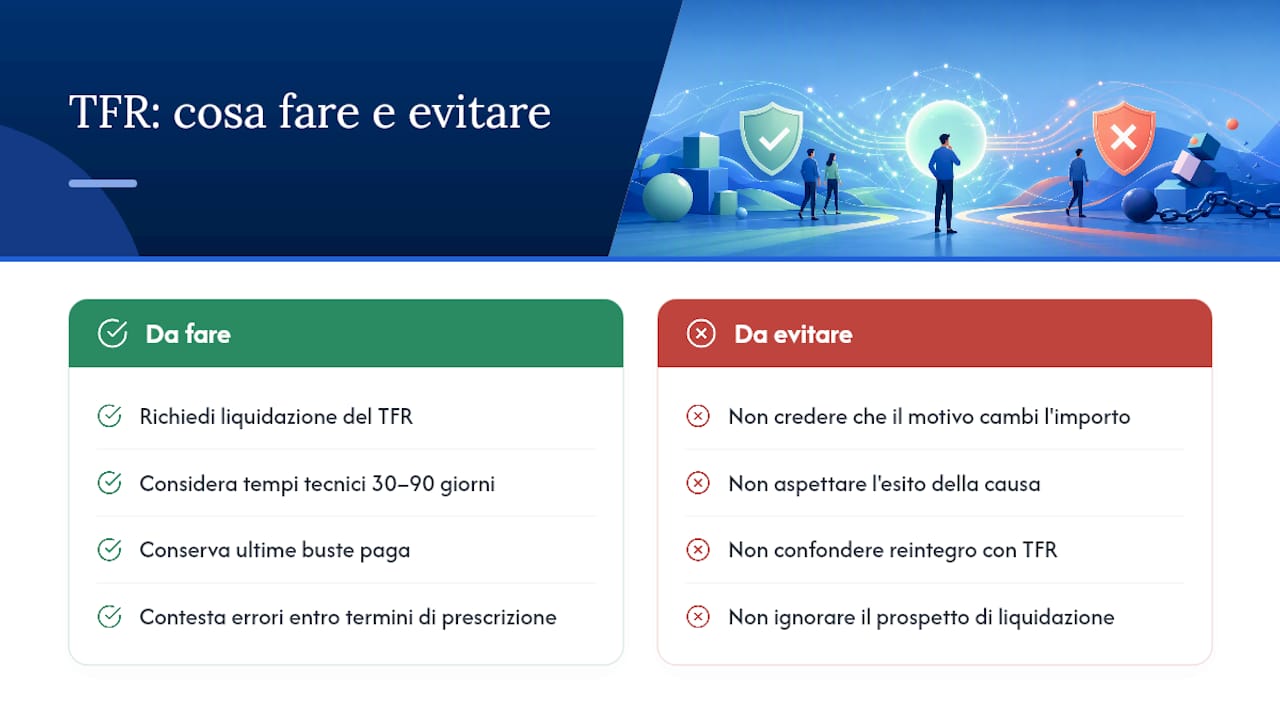 TFR: cosa fare e evitare

Da fare

Richiedi liquidazione del TFR

Considera tempi tecnici 30–90 giorni

Conserva ultime buste paga

Contesta errori entro termini di prescrizione

Da evitare

Non credere che il motivo cambi l'importo

Non aspettare l'esito della causa

Non confondere reintegro con TFR

Non ignorare il prospetto di liquidazione